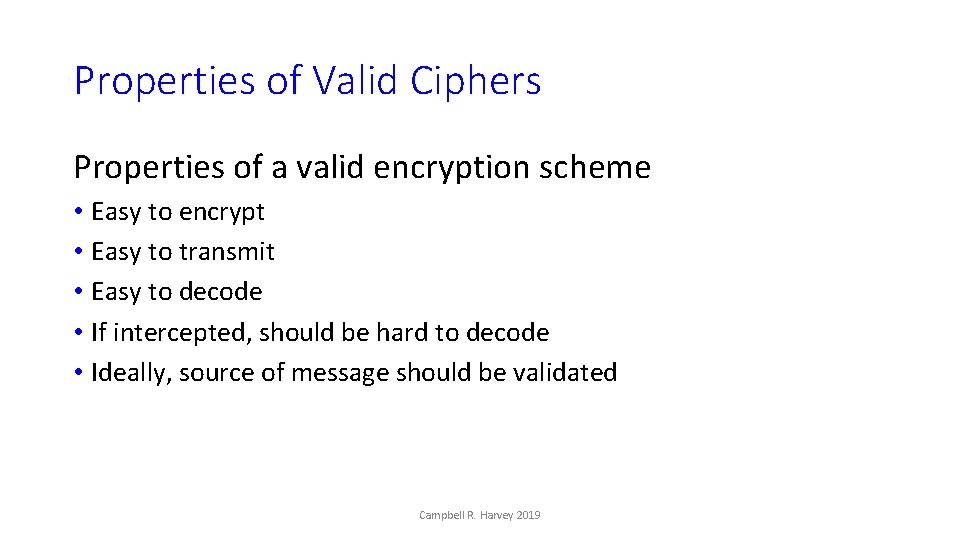 Properties of Valid Ciphers

Properties of a valid encryption scheme

• Easy to encrypt
• Easy to transmit
• Easy to decode
• If intercepted, should be hard to decode
• Ideally, source of message should be validated

Campbell R. Harvey 2019